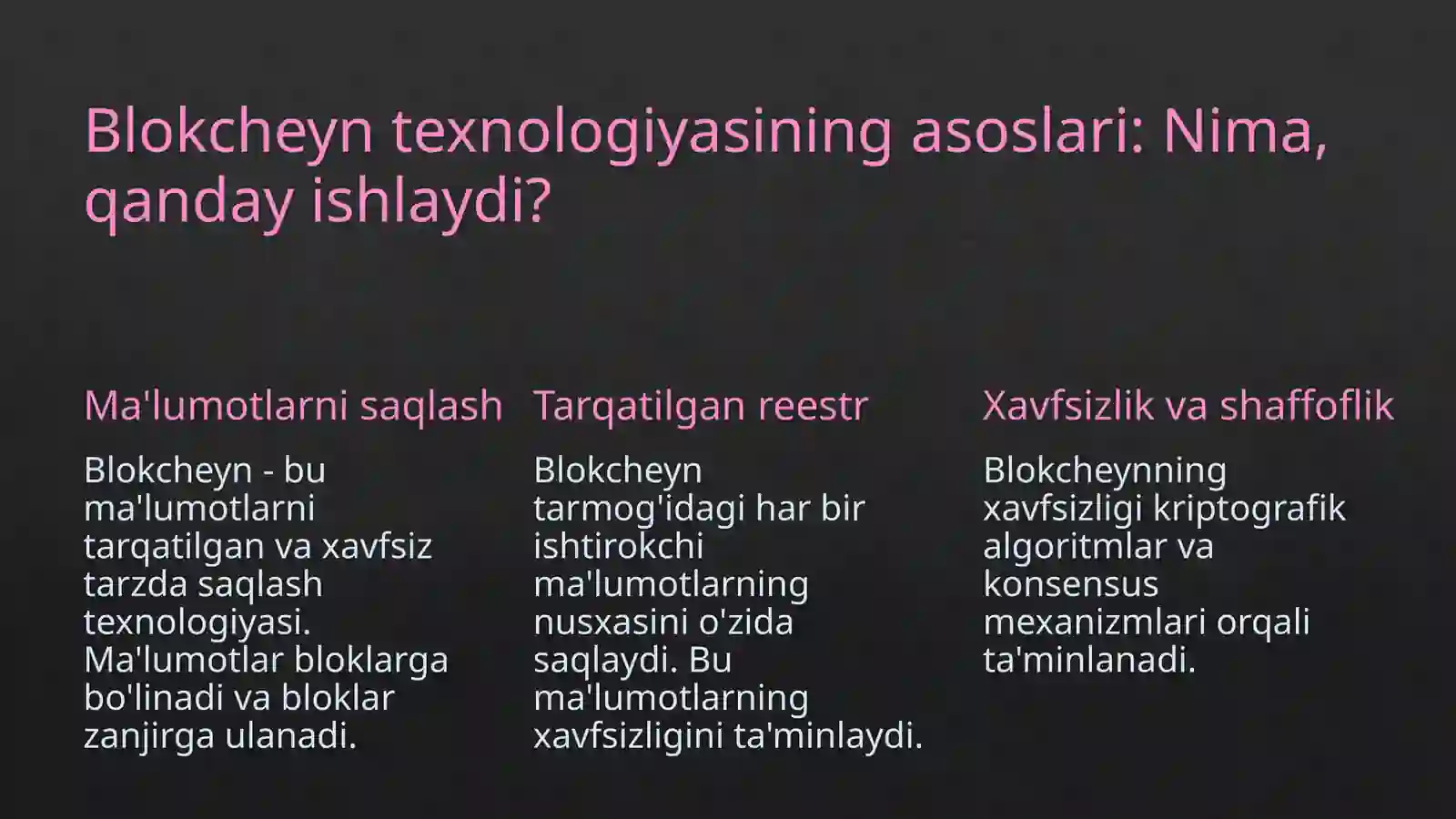 Blokcheyn texnologiyasining asoslari: Nima, qanday ishlaydi?

Ma'lumotlarni saqlash

Blokcheyn - bu ma'lumotlarni tarqatilgan va xavfsiz tarzda saqlash texnologiyasi. Ma'lumotlar bloklarga bo'linadi va bloklar zanjirga ulanadi.

Tarqatilgan reestr

Blokcheyn tarmog'idagi har bir ishtirokchi ma'lumotlarning nusxasini o'zida saqlaydi. Bu ma'lumotlarning xavfsizligini ta'minlaydi.

Xavfsizlik va shaffoflik

Blokcheynning xavfsizligi kriptografik algoritmlar va konsensus mexanizmlari orqali ta'minlanadi.